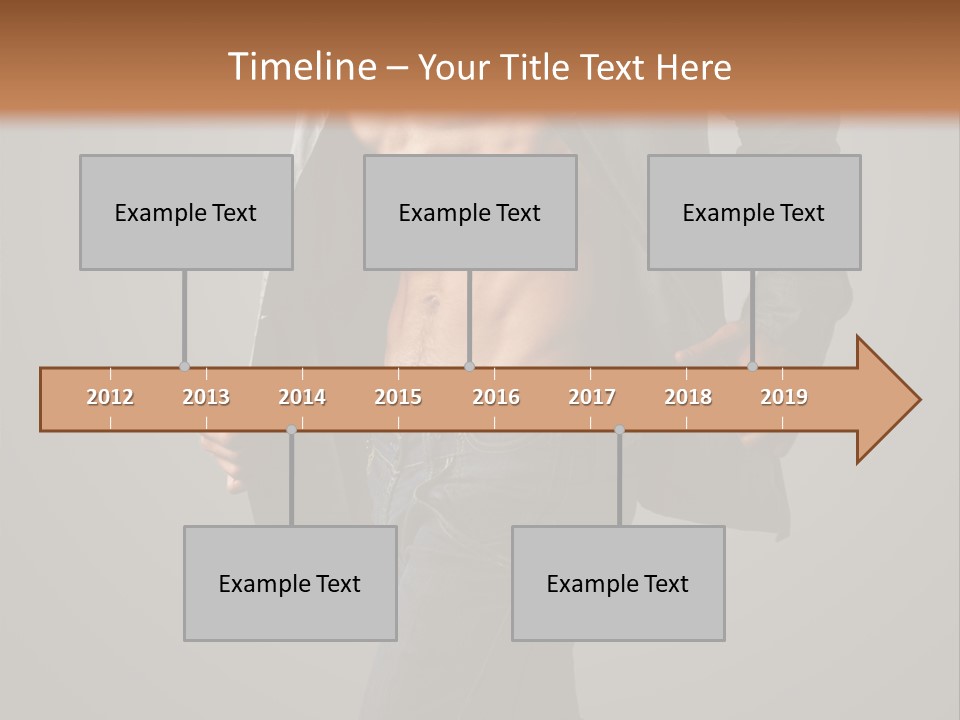 Timeline – Your Title Text Here

Example Text

Example Text

Example Text

2012 2013 2014 2015 2016 2017 2018 2019

Example Text

Example Text